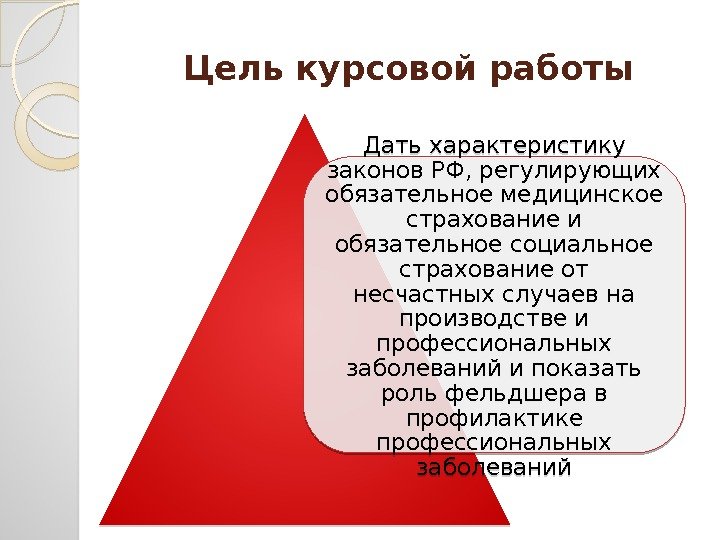 Цель курсовой работы

Дать характеристику законов РФ, регулирующих обязательное медицинское страхование и обязательное социальное страхование от несчастных случаев на производстве и профессиональных заболеваний и показать роль фельдшера в профилактике профессиональных заболеваний